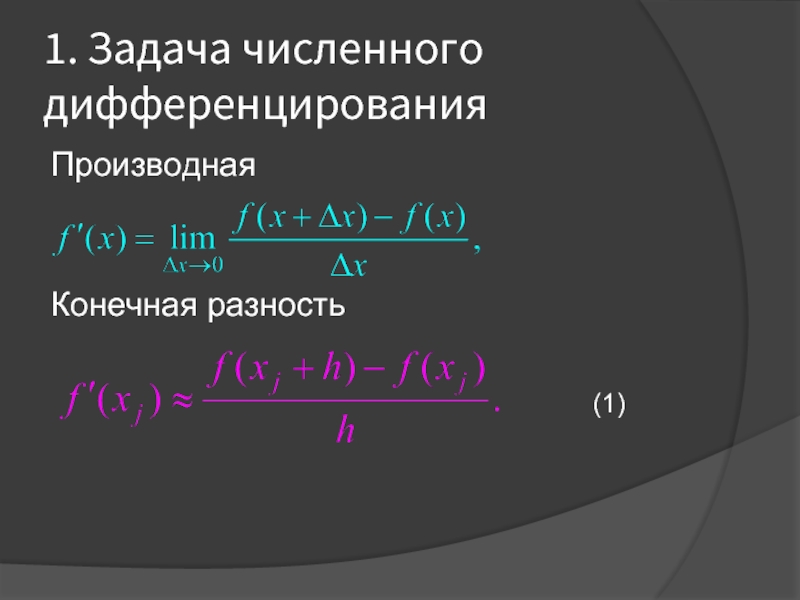 1. Задача численного дифференцирования

Производная

$f'(x) = \lim_{\Delta x \to 0} \frac{f(x+\Delta x) - f(x)}{\Delta x},$

Конечная разность

$f'(x_j) \approx \frac{f(x_j + h) - f(x_j)}{h}.$ (1)